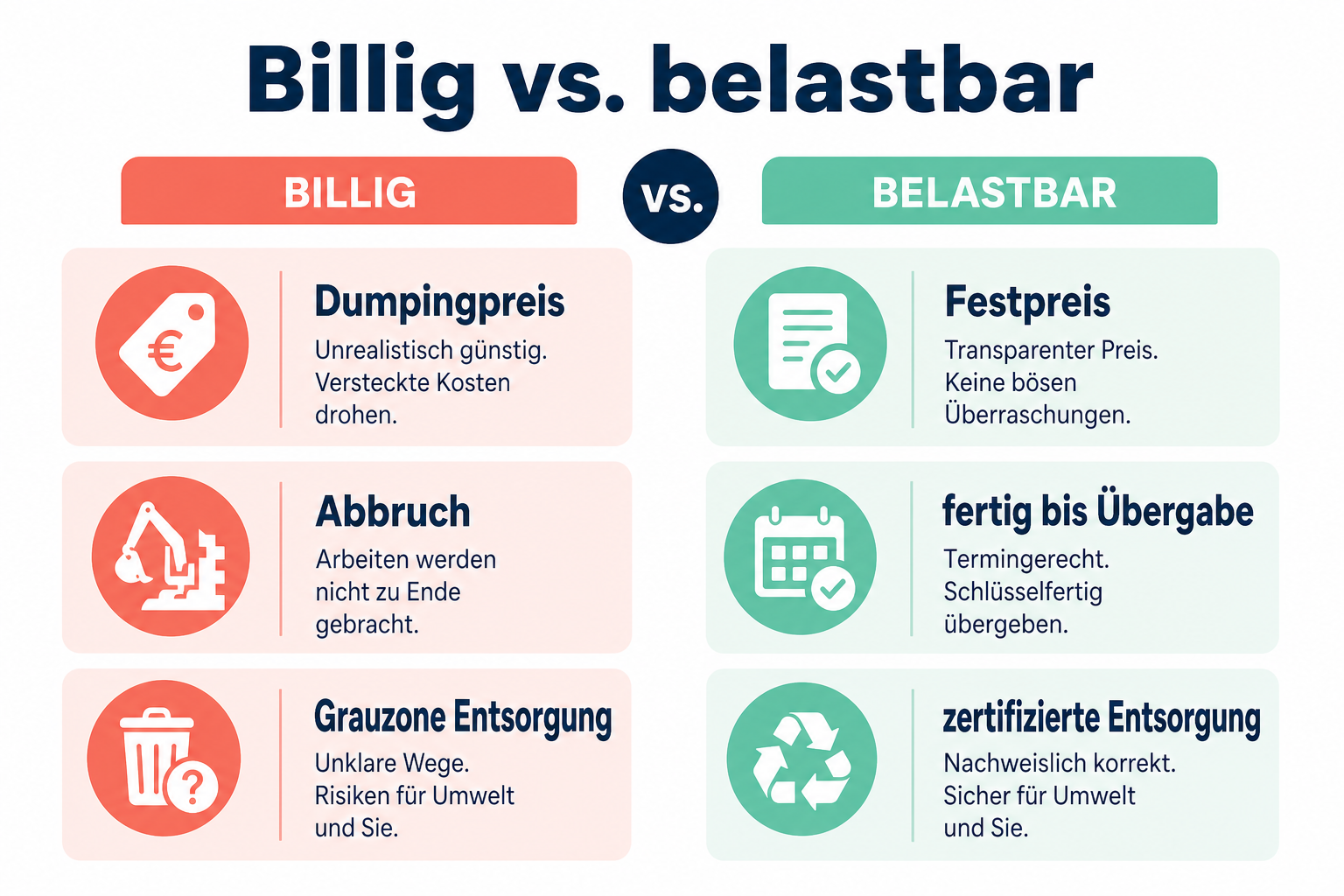 Billig vs. belastbar

BILLIG

vs.

BELASTBAR

€

Dumpingpreis
Unrealistisch günstig. Versteckte Kosten drohen.

Abbruch
Arbeiten werden nicht zu Ende gebracht.

?

Grauzone Entsorgung
Unklare Wege. Risiken für Umwelt und Sie.

Festpreis
Transparenter Preis. Keine bösen Überraschungen.

fertig bis Übergabe
Termingerecht. Schlüsselfertig übergeben.

zertifizierte Entsorgung
Nachweislich korrekt. Sicher für Umwelt und Sie.